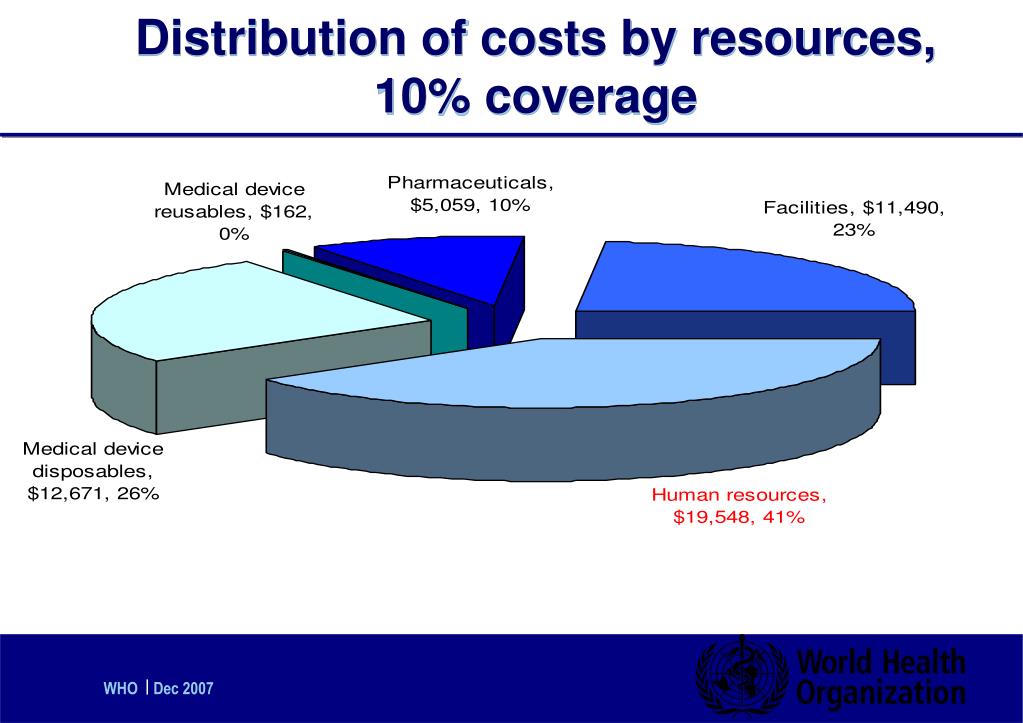 Distribution of costs by resources, 10% coverage

Medical device reusables, $162, 0%

Pharmaceuticals, $5,059, 10%

Facilities, $11,490, 23%

Medical device disposables, $12,671, 26%

Human resources, $19,548, 41%

WHO | Dec 2007

World Health Organization